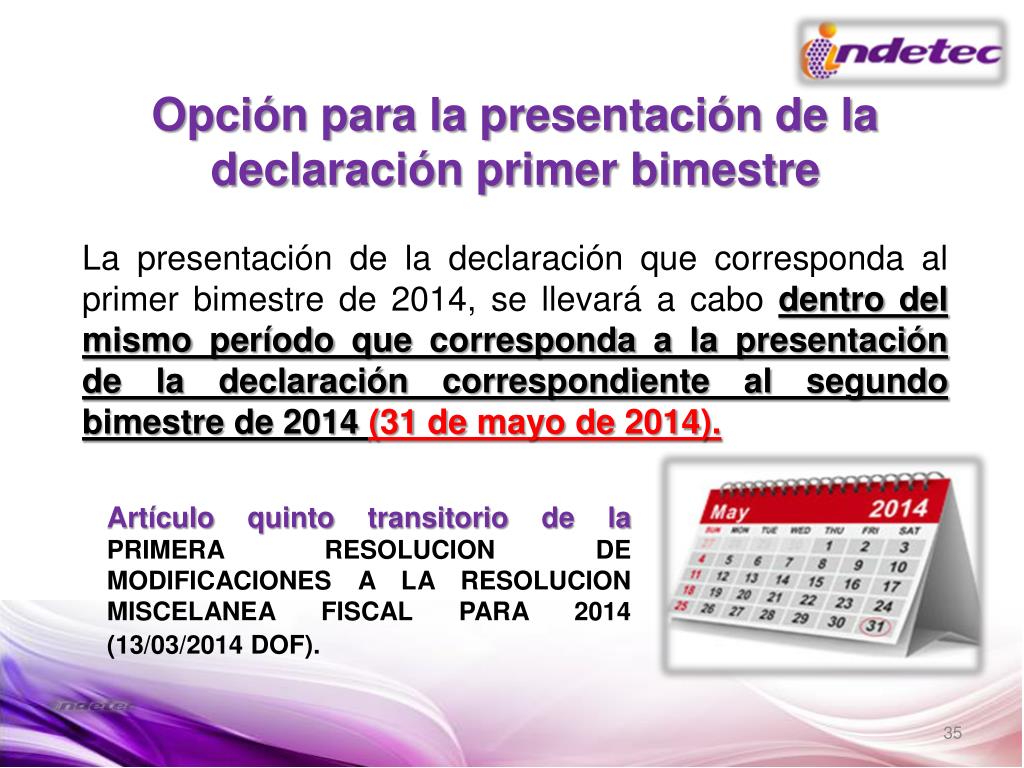 indetec

Opción para la presentación de la declaración primer bimestre

La presentación de la declaración que corresponda al primer bimestre de 2014, se llevará a cabo dentro del mismo período que corresponda a la presentación de la declaración correspondiente al segundo bimestre de 2014 (31 de mayo de 2014).

Artículo quinto transitorio de la PRIMERA RESOLUCION DE MODIFICACIONES A LA RESOLUCION MISCELANEA FISCAL PARA 2014 (13/03/2014 DOF).

May 2014

| SUN | MON | TUE | WED | THU | FRI | SAT |
|---|---|---|---|---|---|---|
| 27 | 28 | 29 | 30 | 1 | 2 | 3 |
| 4 | 5 | 6 | 7 | 8 | 9 | 10 |
| 11 | 12 | 13 | 14 | 15 | 16 | 17 |
| 18 | 19 | 20 | 21 | 22 | 23 | 24 |
| 25 | 26 | 27 | 28 | 29 | 30 | 31 |

indetec

35